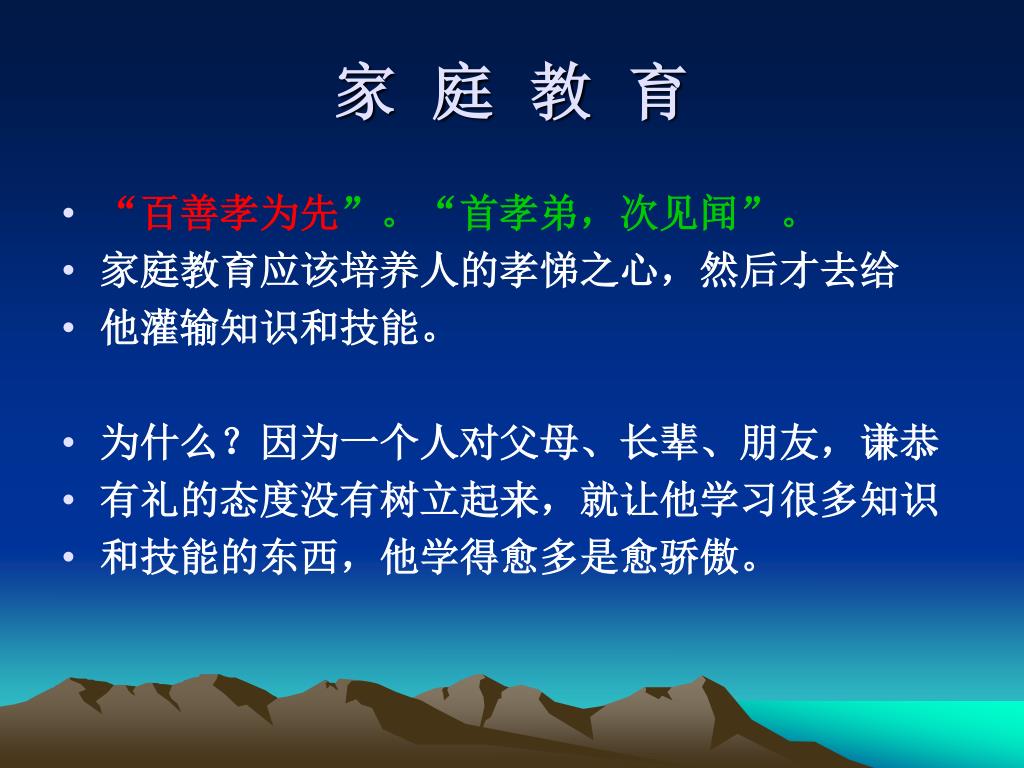 家 庭 教 育

• “百善孝为先”。“首孝弟，次见闻”。
• 家庭教育应该培养人的孝悌之心，然后才去给
• 他灌输知识和技能。

• 为什么？因为一个人对父母、长辈、朋友，谦恭
• 有礼的态度没有树立起来，就让他学习很多知识
• 和技能的东西，他学得愈多是愈骄傲。